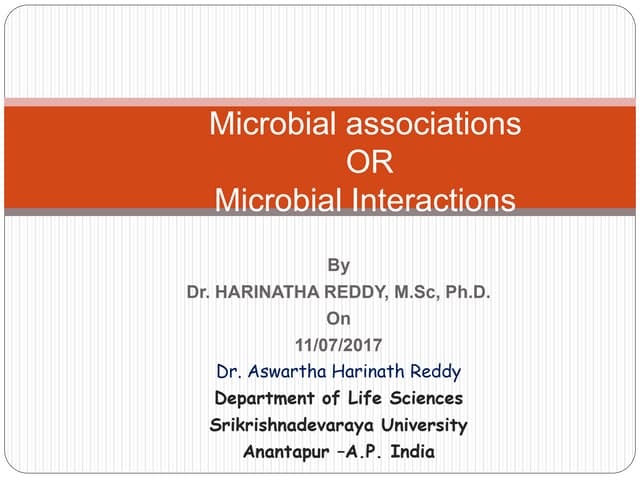 Microbial associations
OR
Microbial Interactions

By
Dr. HARINATHA REDDY, M.Sc, Ph.D.
On
11/07/2017
Dr. Aswartha Harinath Reddy
Department of Life Sciences
Srikrishnadevaraya University
Anantapur –A.P. India